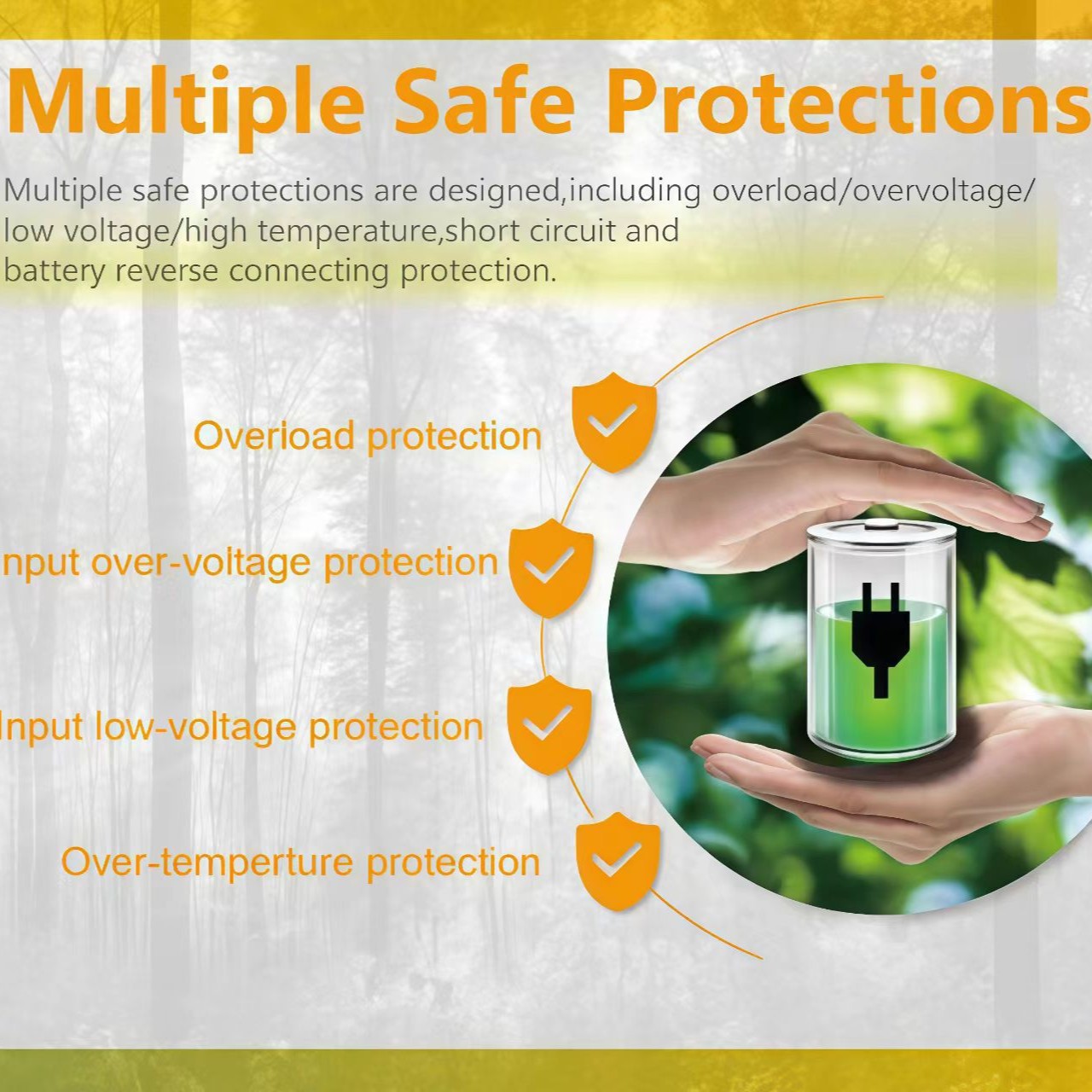 Multiple Safe Protections

Multiple safe protections are designed,including overload/overvoltage/ low voltage/high temperature,short circuit and battery reverse connecting protection.

Overload protection

nput over-voltage protection

Input low-voltage protection

Over-temperture protection